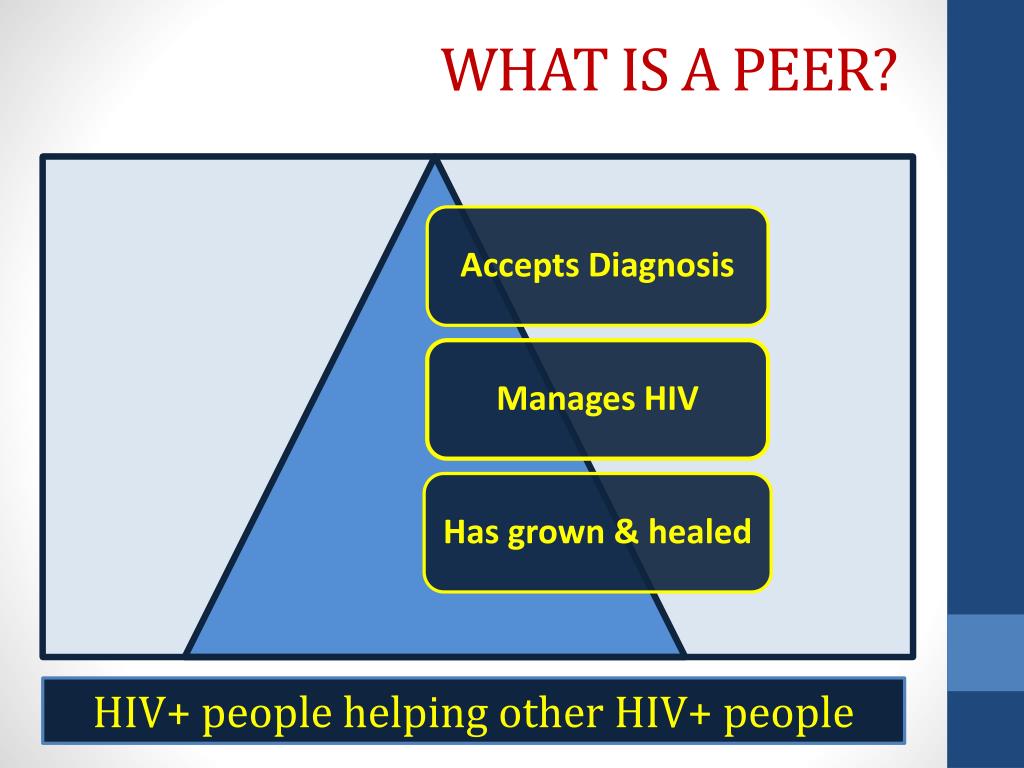 WHAT IS A PEER?

Accepts Diagnosis

Manages HIV

Has grown & healed

HIV+ people helping other HIV+ people